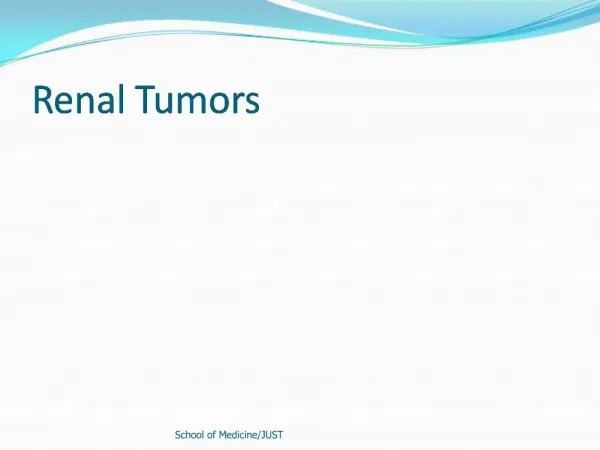 Renal Tumors

School of Medicine/JUST